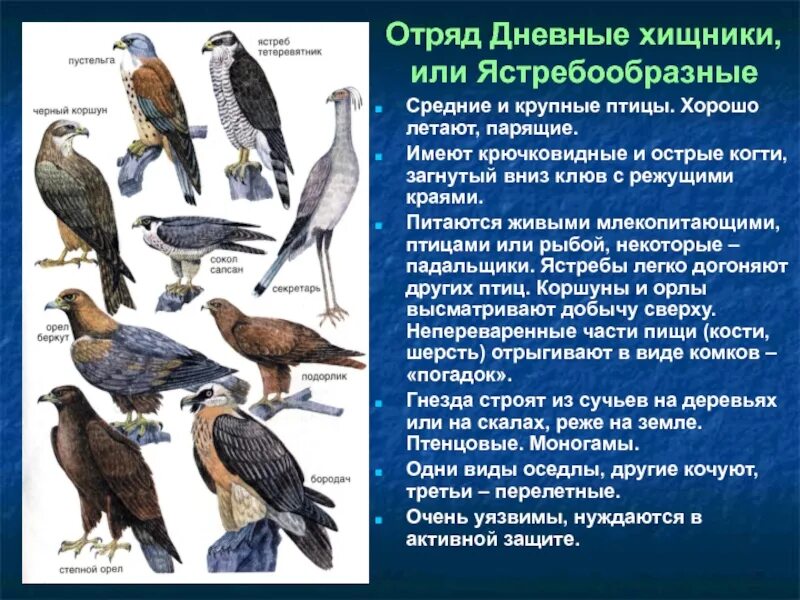 пустельга

ястреб тетеревятник

черный коршун

сокол сапсан

секретарь

орел беркут

подорлик

бородач

степной орел

Отряд Дневные хищники, или Ястребообразные

Средние и крупные птицы. Хорошо летают, парящие.

Имеют крючковидные и острые когти, загнутый вниз клюв с режущими краями.

Питаются живыми млекопитающими, птицами или рыбой, некоторые – падальщики. Ястребы легко догоняют других птиц. Коршуны и орлы высматривают добычу сверху. Непереваренные части пищи (кости, шерсть) отрыгивают в виде комков – «погадок».

Гнезда строят из сучьев на деревьях или на скалах, реже на земле. Птенцовые. Моногамы.

Одни виды оседлы, другие кочуют, третьи – перелетные.

Очень уязвимы, нуждаются в активной защите.